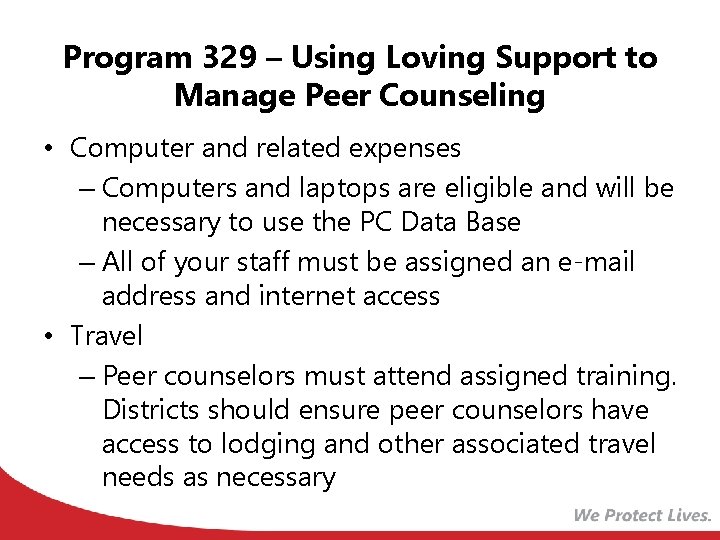 Program 329 – Using Loving Support to Manage Peer Counseling

• Computer and related expenses
– Computers and laptops are eligible and will be necessary to use the PC Data Base
– All of your staff must be assigned an e-mail address and internet access

• Travel
– Peer counselors must attend assigned training. Districts should ensure peer counselors have access to lodging and other associated travel needs as necessary

We Protect Lives.